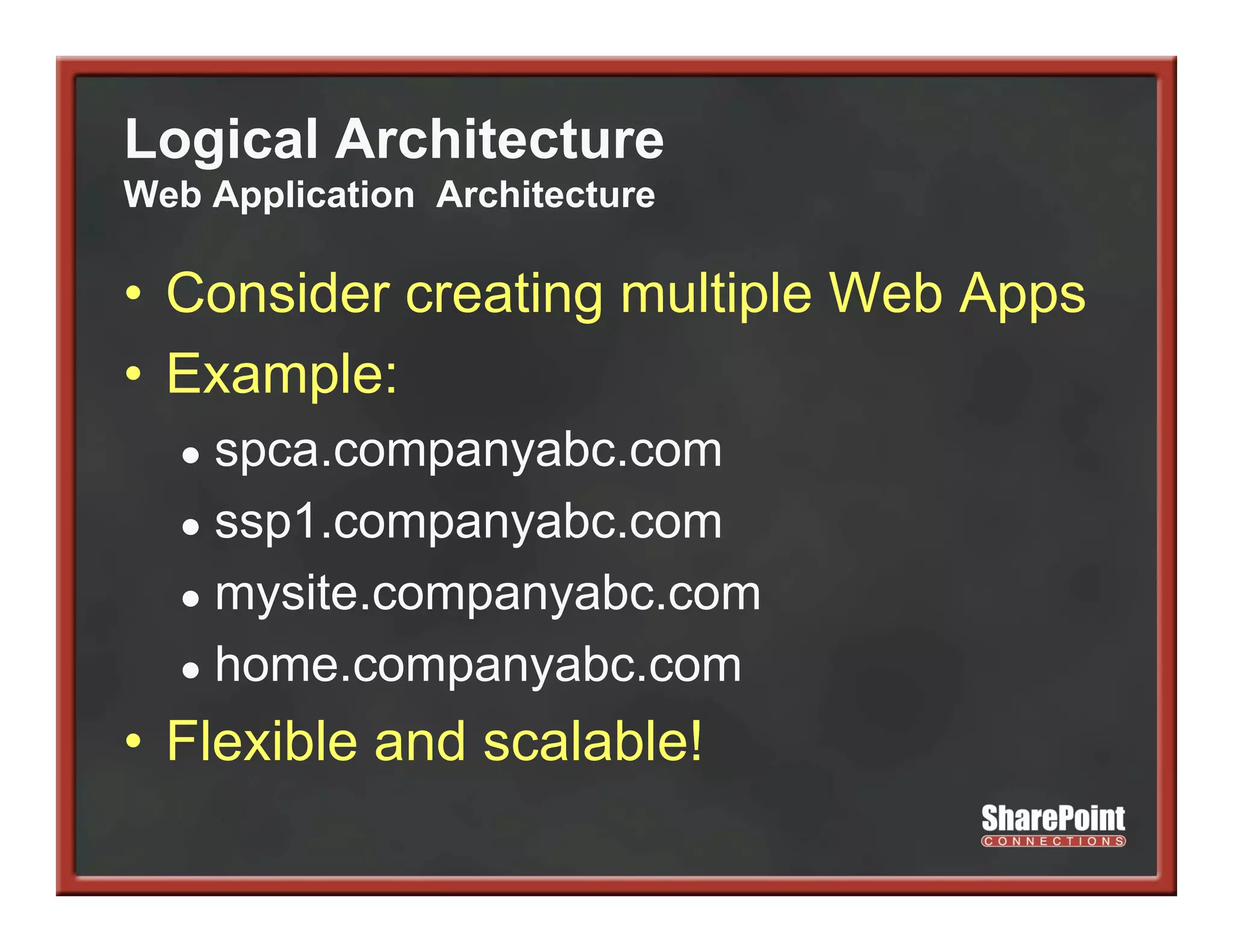 Logical Architecture
Web Application Architecture

• Consider creating multiple Web Apps
• Example:
• spca.companyabc.com
• ssp1.companyabc.com
• mysite.companyabc.com
• home.companyabc.com
• Flexible and scalable!

SharePoint
CONNECTIONS